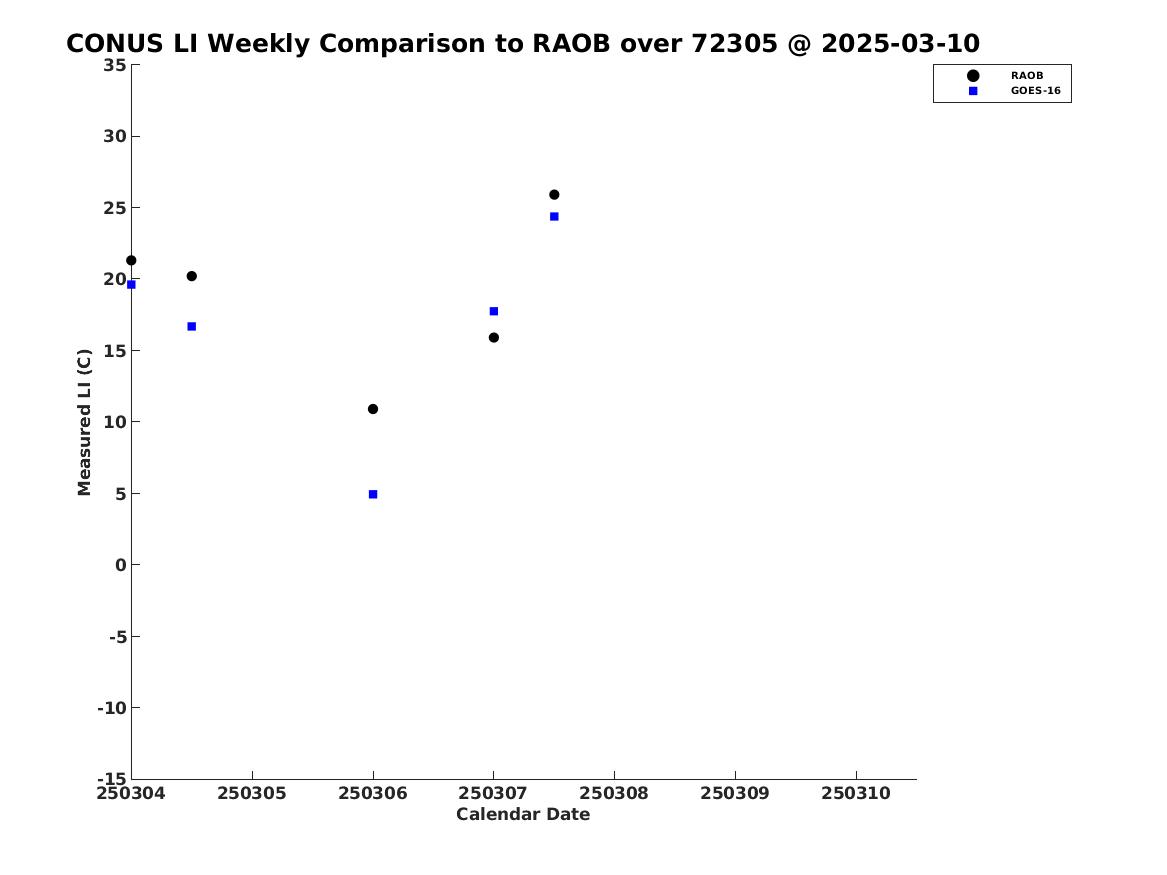 CONUS LI Weekly Comparison to RAOB over 72305 @ 2025-03-10

RAOB
GOES-16

Measured LI (C)

35
30
25
20
15
10
5
0
-5
-10
-15

250304 250305 250306 250307 250308 250309 250310

Calendar Date